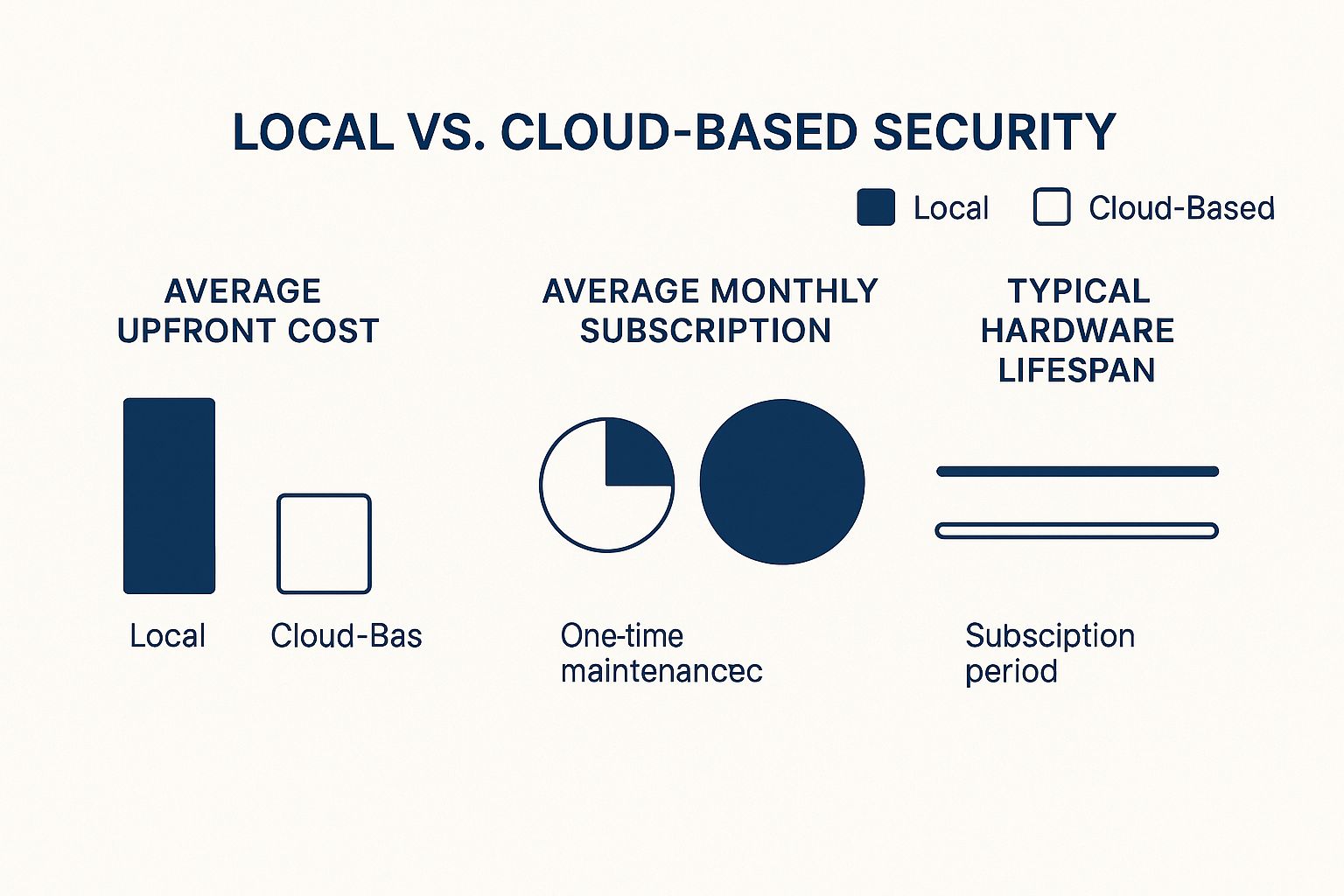 LOCAL VS. CLOUD-BASED SECURITY

Local Cloud-Based

AVERAGE UPFRONT COST

Local Cloud-Bas

AVERAGE MONTHLY SUBSCRIPTION

One-time maintenancec

TYPICAL HARDWARE LIFESPAN

Subsciption period